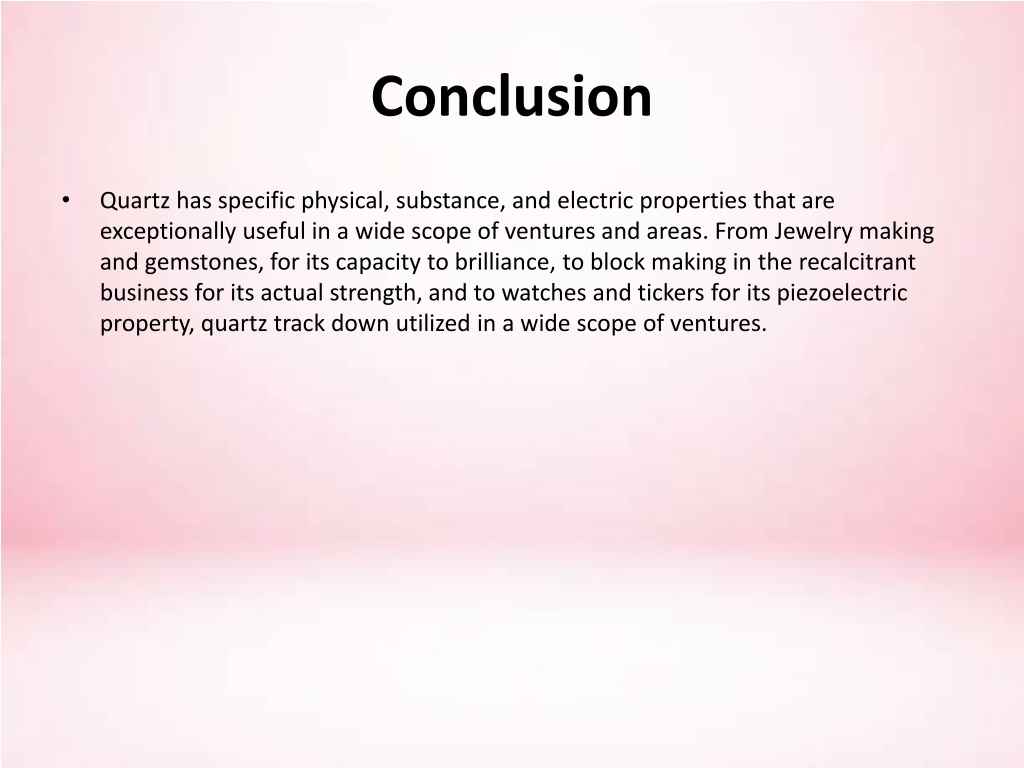 Conclusion

• Quartz has specific physical, substance, and electric properties that are exceptionally useful in a wide scope of ventures and areas. From Jewelry making and gemstones, for its capacity to brilliance, to block making in the recalcitrant business for its actual strength, and to watches and tickers for its piezoelectric property, quartz track down utilized in a wide scope of ventures.